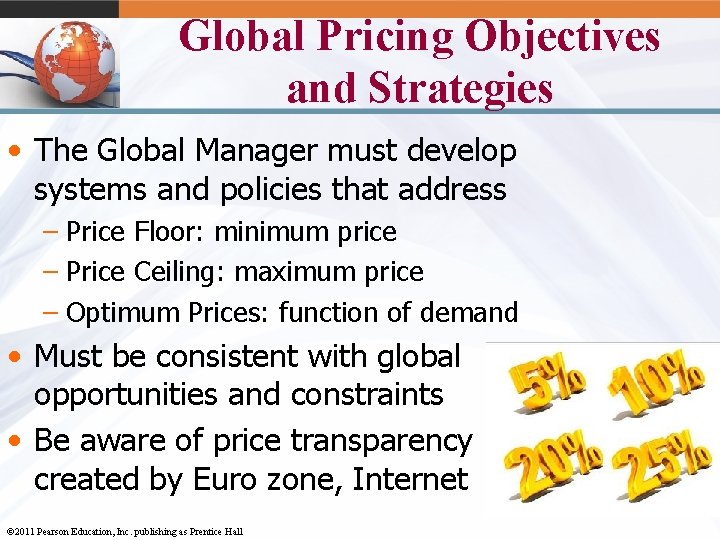 Global Pricing Objectives and Strategies

• The Global Manager must develop systems and policies that address
– Price Floor: minimum price
– Price Ceiling: maximum price
– Optimum Prices: function of demand
• Must be consistent with global opportunities and constraints
• Be aware of price transparency created by Euro zone, Internet

5% 10% 20% 25%

©2011 Pearson Education, Inc. publishing as Prentice Hall